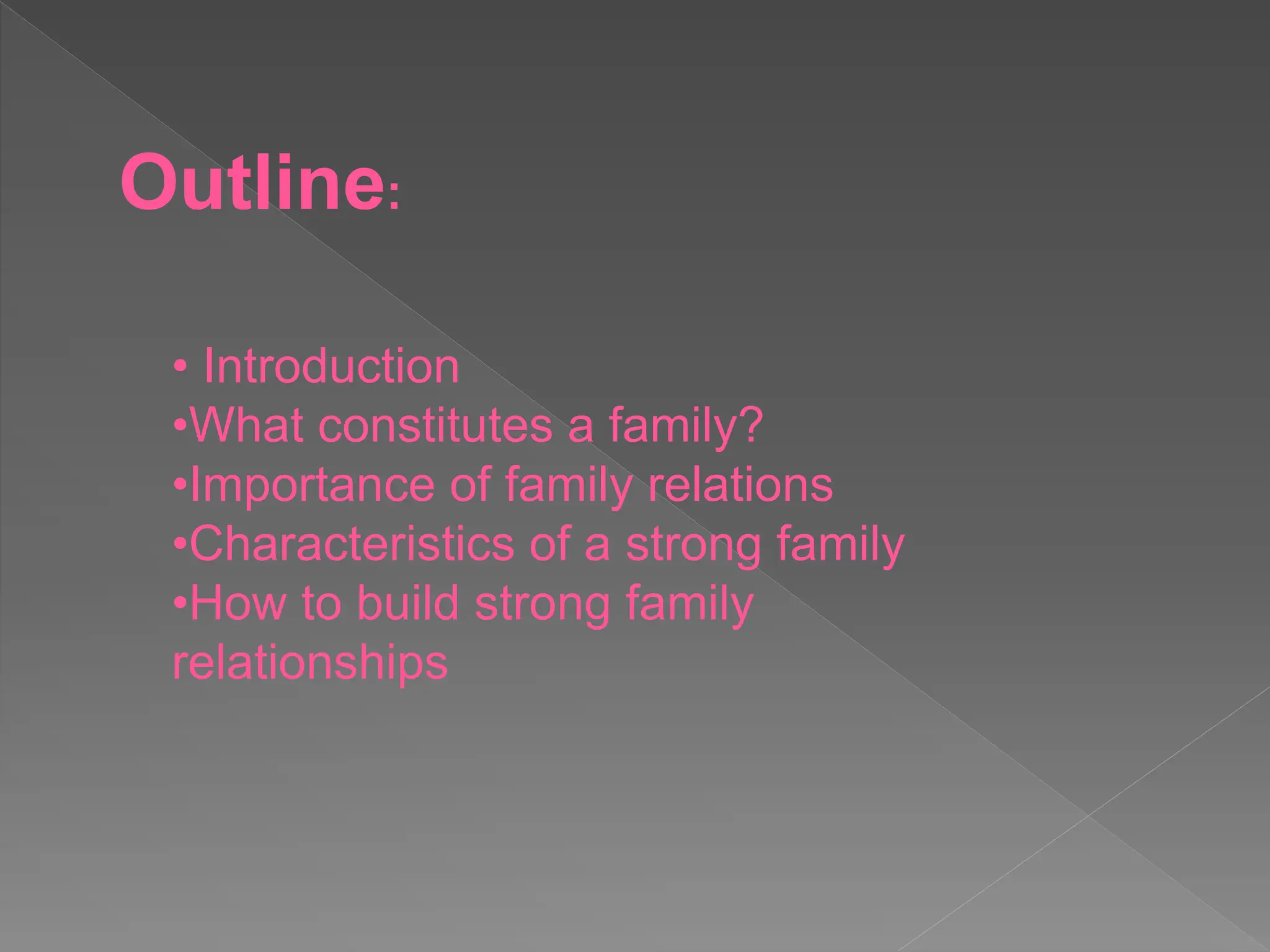 Outline:

• Introduction
•What constitutes a family?
•Importance of family relations
•Characteristics of a strong family
•How to build strong family relationships